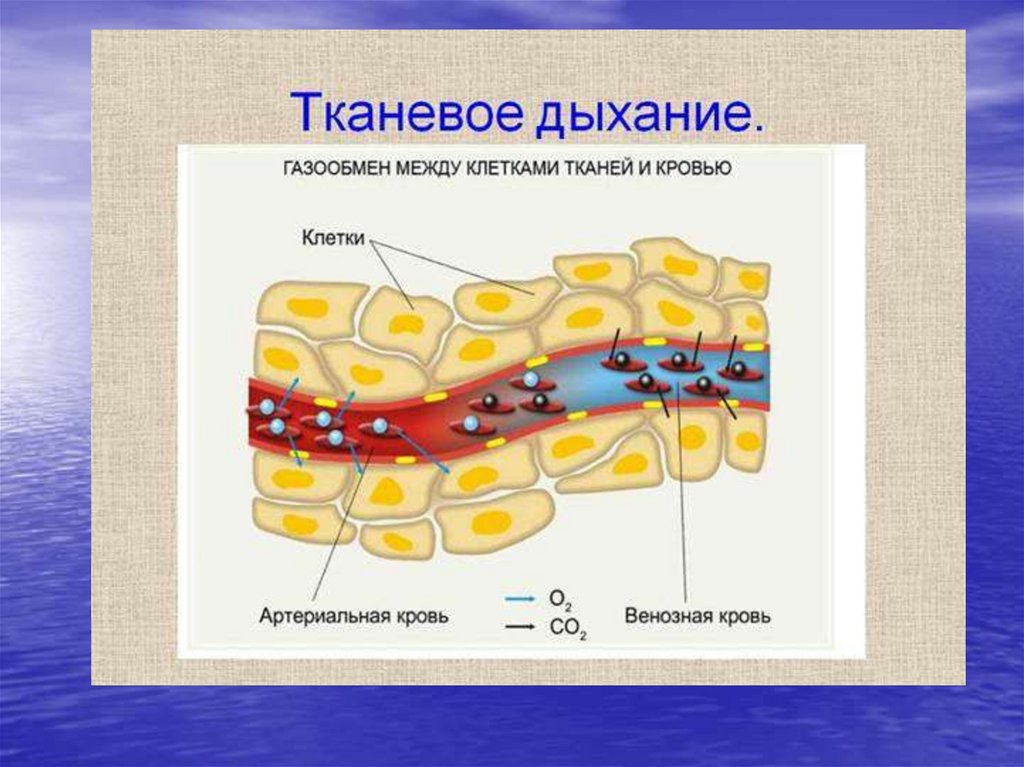 Тканевое дыхание.

ГАЗООБМЕН МЕЖДУ КЛЕТКАМИ ТКАНЕЙ И КРОВЬЮ

Клетки

Артериальная кровь

$O_2$

$CO_2$

Венозная кровь